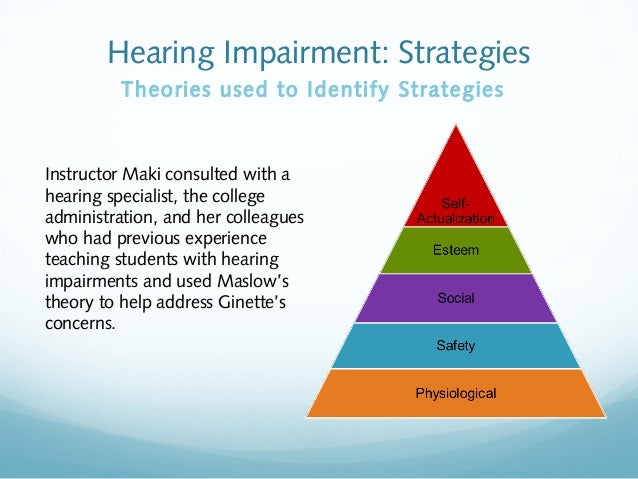 Hearing Impairment: Strategies
Theories used to Identify Strategies

Instructor Maki consulted with a hearing specialist, the college administration, and her colleagues who had previous experience teaching students with hearing impairments and used Maslow's theory to help address Ginette's concerns.

Self-Actualization
Esteem
Social
Safety
Physiological